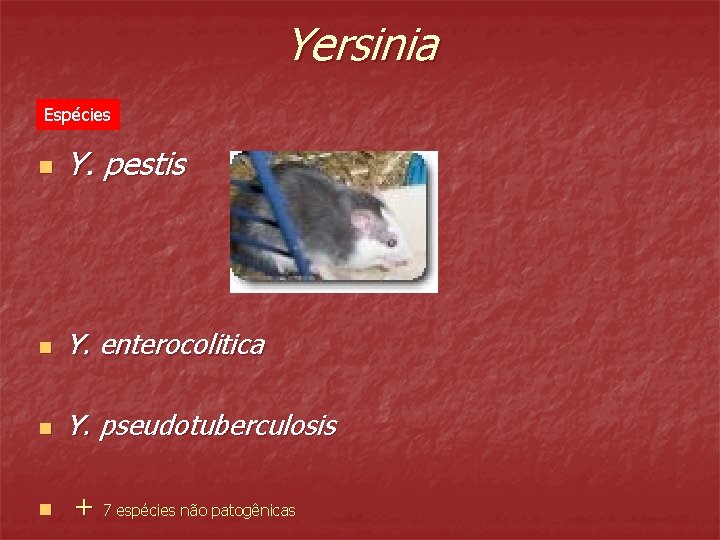 Yersinia

Espécies

Y. pestis

Y. enterocolitica

Y. pseudotuberculosis

+ 7 espécies não patogênicas